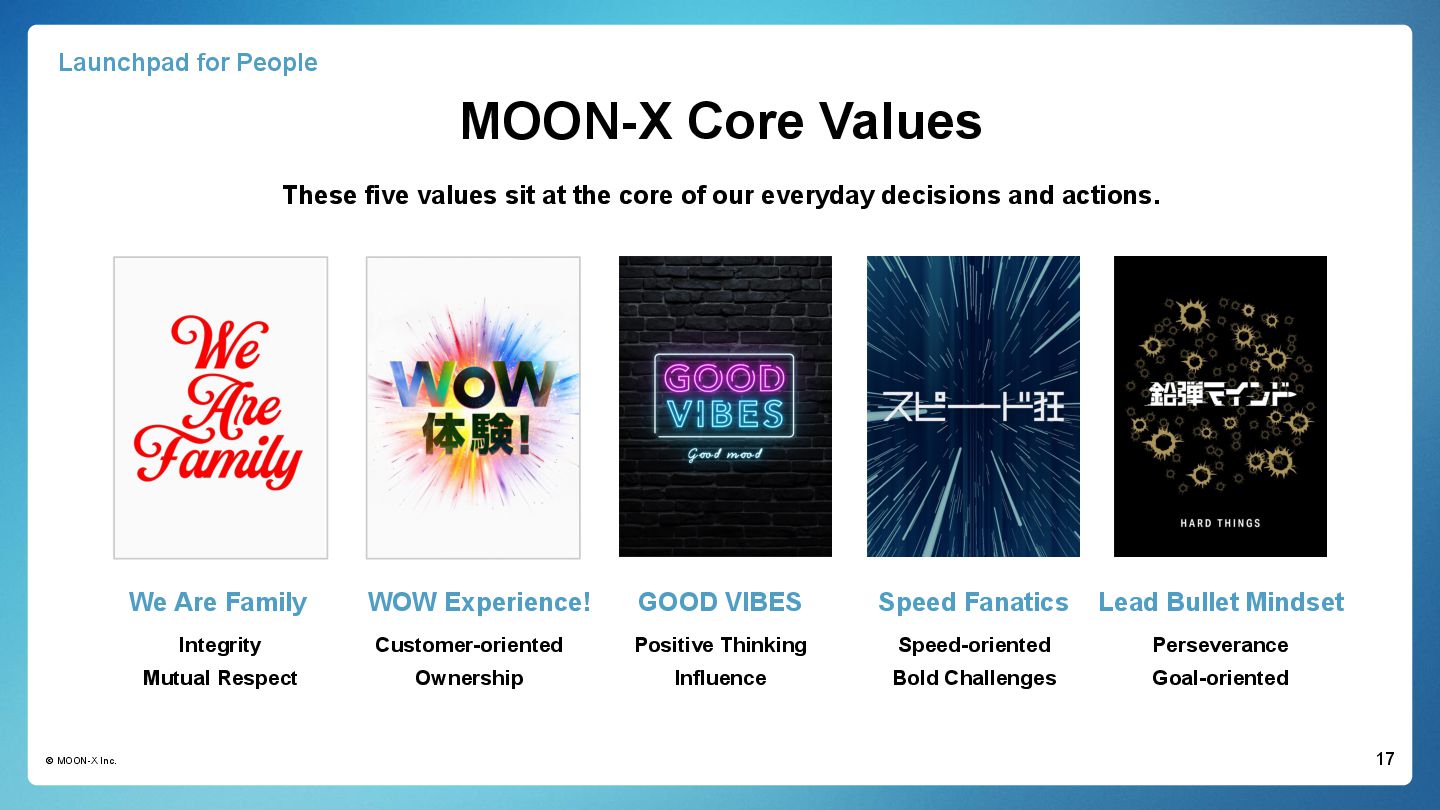 Launchpad for People

MOON-X Core Values

These five values sit at the core of our everyday decisions and actions.

We Are Family

WOW 体験!

GOOD VIBES
Good mood

スピード狂

鉛弾マインド
HARD THINGS

We Are Family
Integrity
Mutual Respect

WOW Experience!
Customer-oriented
Ownership

GOOD VIBES
Positive Thinking
Influence

Speed Fanatics
Speed-oriented
Bold Challenges

Lead Bullet Mindset
Perseverance
Goal-oriented

© MOON-X Inc.

17